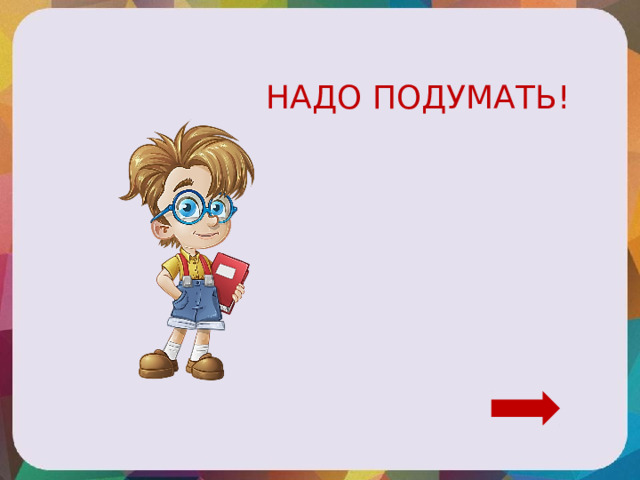 НАДО ПОДУМАТЬ!